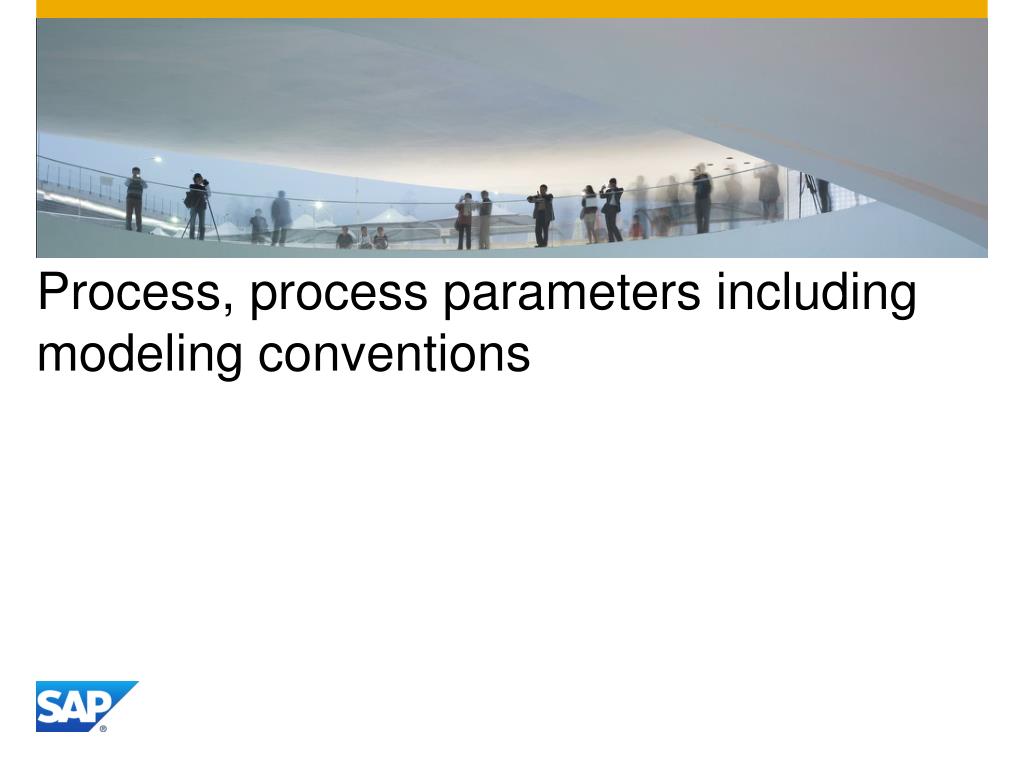 Process, process parameters including modeling conventions

SAP®